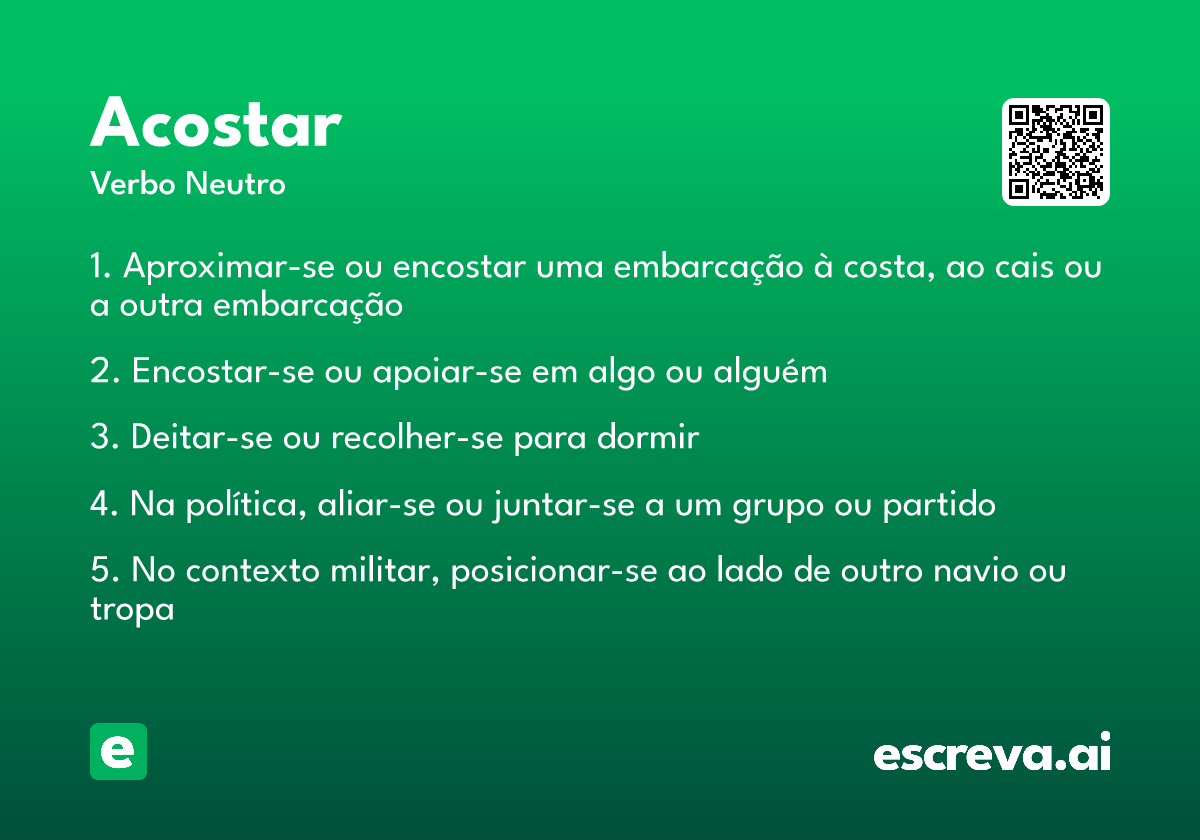 Acostar
Verbo Neutro

1. Aproximar-se ou encostar uma embarcação à costa, ao cais ou a outra embarcação

2. Encostar-se ou apoiar-se em algo ou alguém

3. Deitar-se ou recolher-se para dormir

4. Na política, aliar-se ou juntar-se a um grupo ou partido

5. No contexto militar, posicionar-se ao lado de outro navio ou tropa

e

escreva.ai